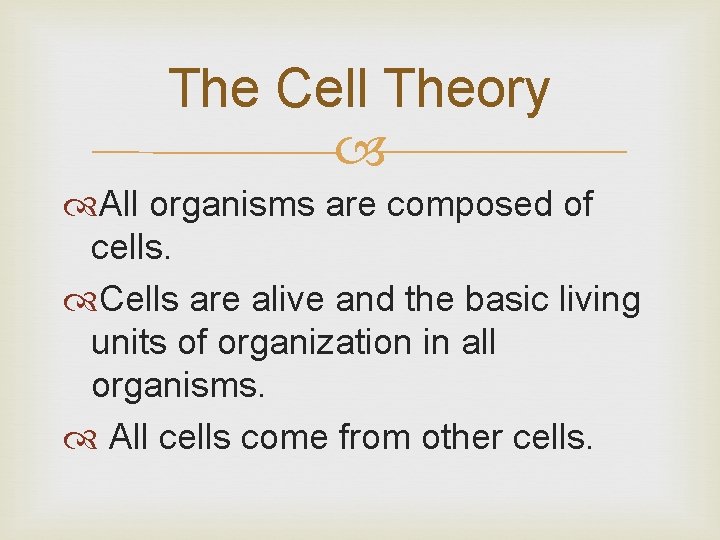 The Cell Theory

All organisms are composed of cells.

Cells are alive and the basic living units of organization in all organisms.

All cells come from other cells.